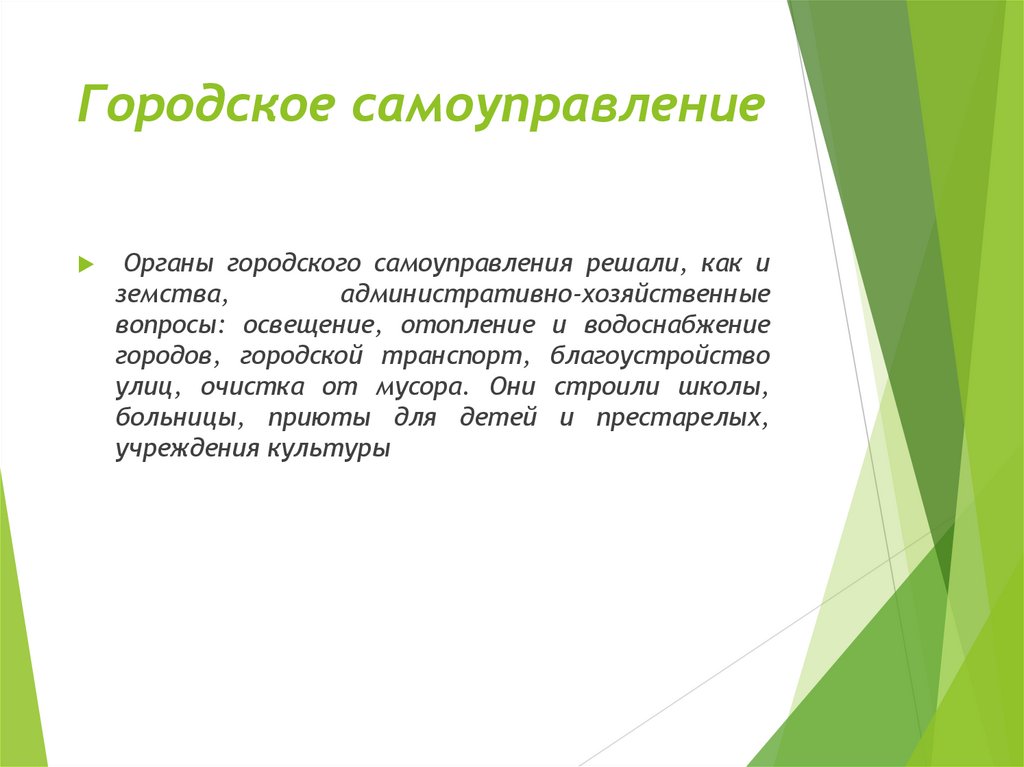 Городское самоуправление

Органы городского самоуправления решали, как и земства, административно-хозяйственные вопросы: освещение, отопление и водоснабжение городов, городской транспорт, благоустройство улиц, очистка от мусора. Они строили школы, больницы, приюты для детей и престарелых, учреждения культуры